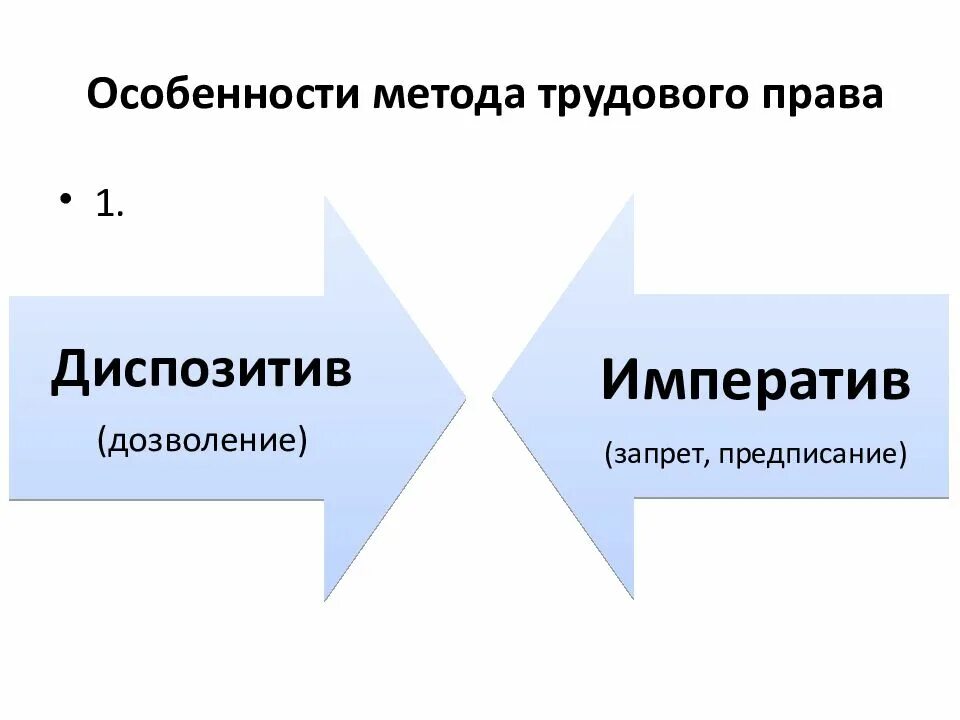 Особенности метода трудового права

• 1.

Диспозитив

(дозволение)

Императив

(запрет, предписание)